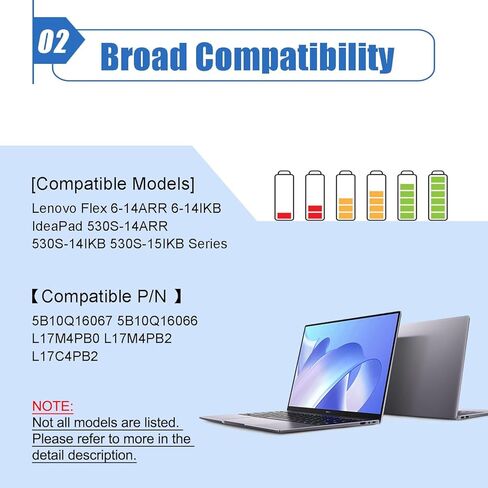 02 Broad Compatibility

[Compatible Models]
Lenovo Flex 6-14ARR 6-14IKB
IdeaPad 530S-14ARR
530S-14IKB 530S-15IKB Series

【Compatible P/N 】
5B10Q16067 5B10Q16066
L17M4PB0 L17M4PB2
L17C4PB2

NOTE:
Not all models are listed.
Please refer to more in the detail description.